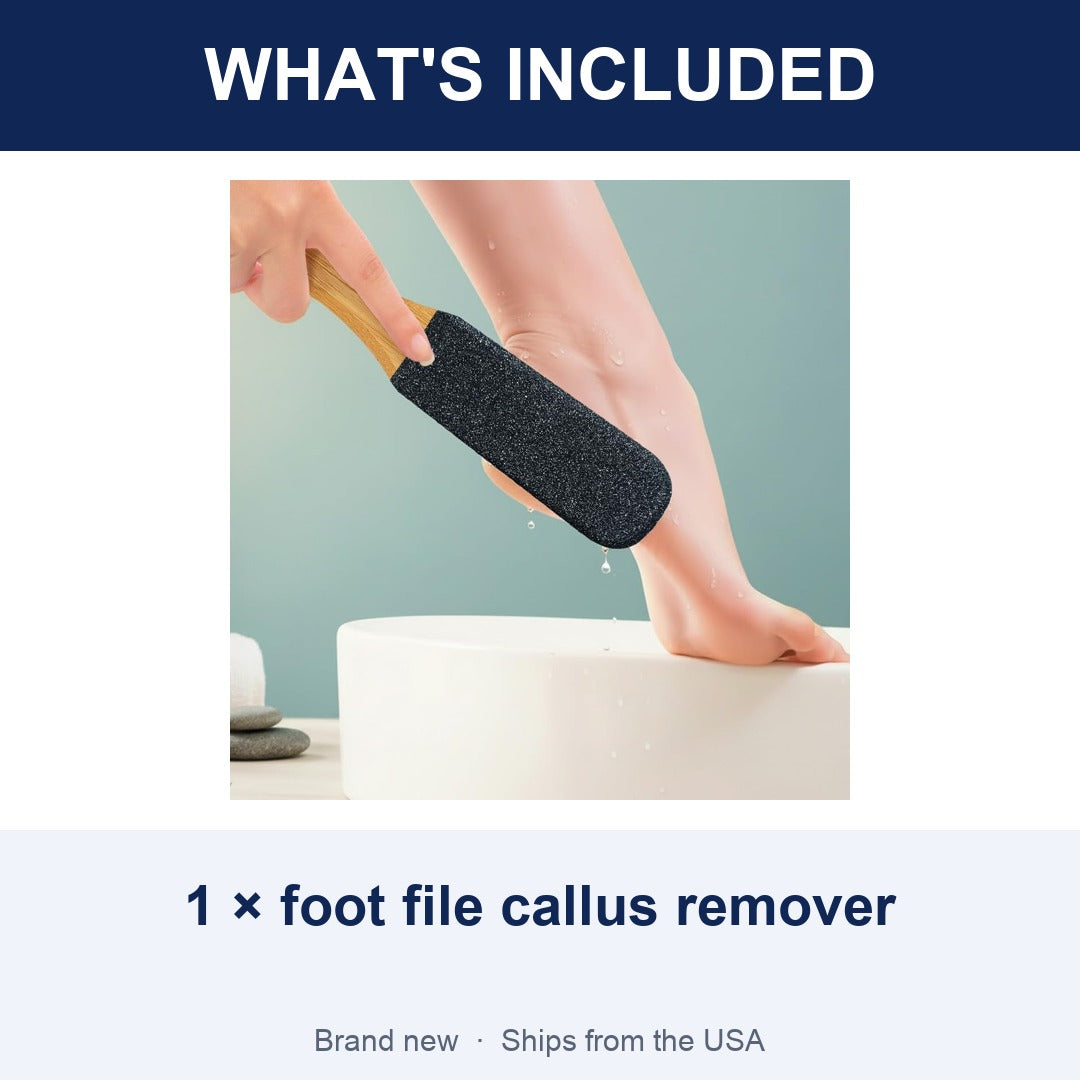 WHAT'S INCLUDED

1 × foot file callus remover

Brand new · Ships from the USA